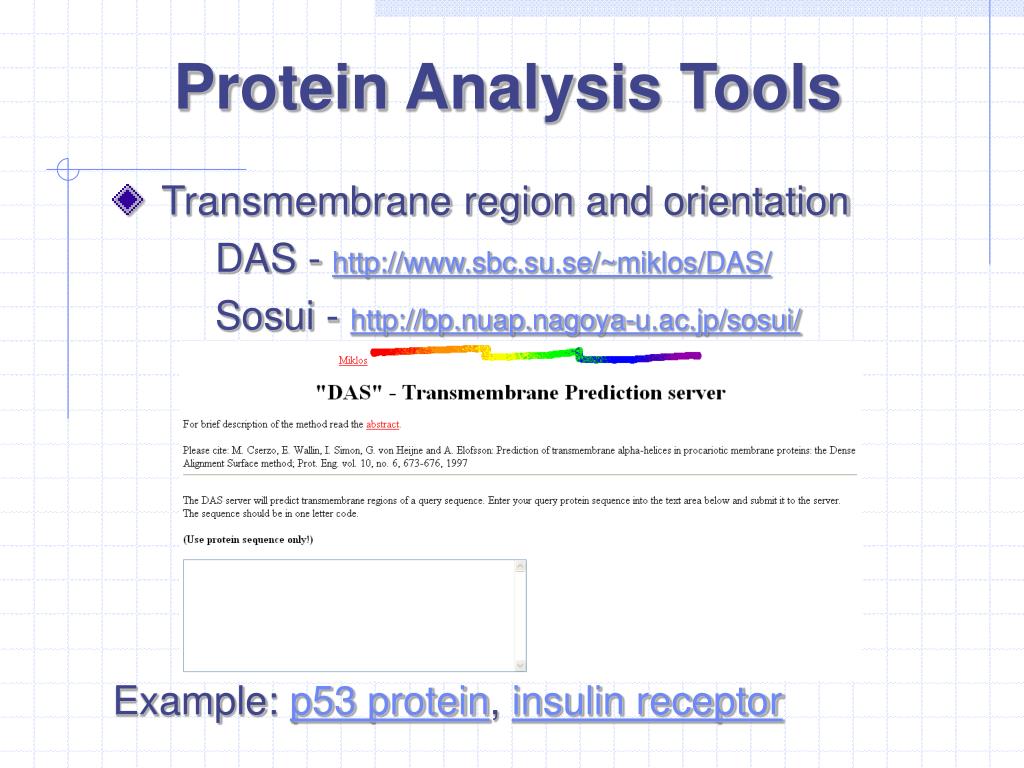 Protein Analysis Tools

Transmembrane region and orientation

DAS - http://www.sbc.su.se/~miklos/DAS/

Sosui - http://bp.nuap.nagoya-u.ac.jp/sosui/

Miklos

"DAS" - Transmembrane Prediction server

For brief description of the method read the abstract.

Please cite: M. Cserzo, E. Wallin, I. Simon, G. von Heijne and A. Elofsson: Prediction of transmembrane alpha-helices in procariotic membrane proteins: the Dense Alignment Surface method; Prot. Eng. vol. 10, no. 6, 673-676, 1997

The DAS server will predict transmembrane regions of a query sequence. Enter your query protein sequence into the text area below and submit it to the server. The sequence should be in one letter code.

(Use protein sequence only!)

Example: p53 protein, insulin receptor